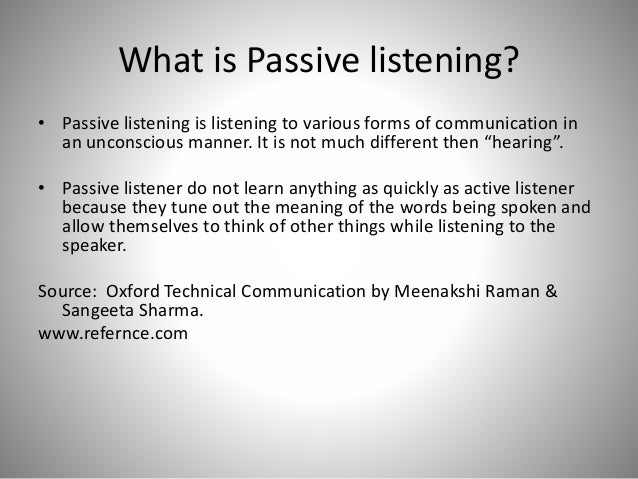 What is Passive listening?

• Passive listening is listening to various forms of communication in an unconscious manner. It is not much different then “hearing”.

• Passive listener do not learn anything as quickly as active listener because they tune out the meaning of the words being spoken and allow themselves to think of other things while listening to the speaker.

Source: Oxford Technical Communication by Meenakshi Raman & Sangeeta Sharma.
www.refernce.com